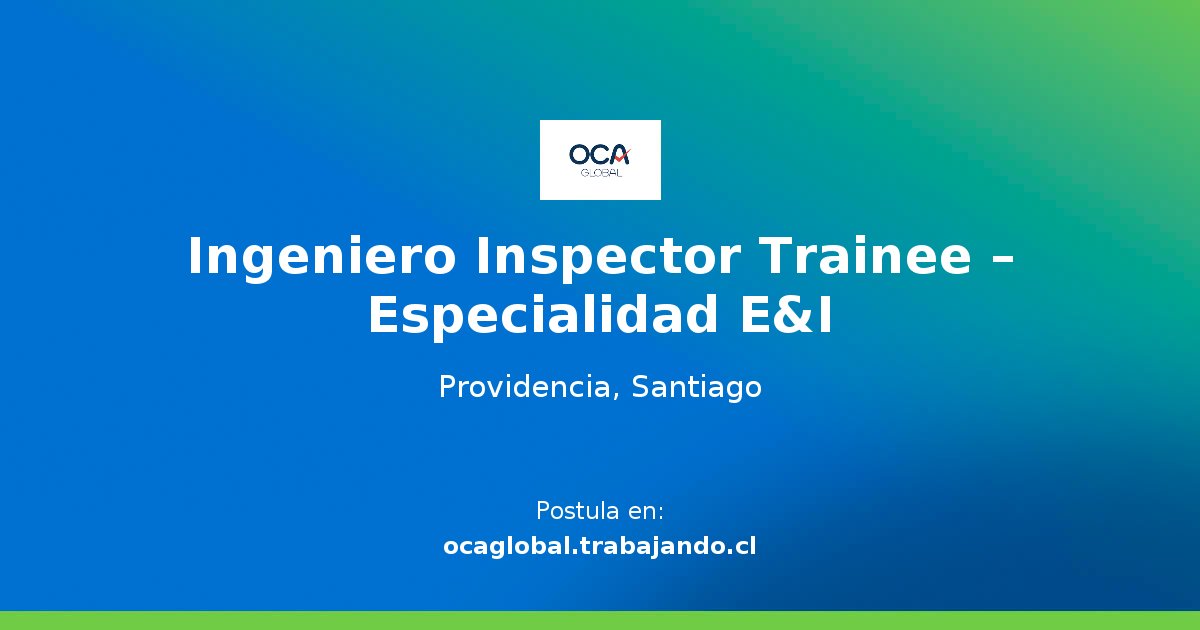 OCA
GLOBAL

Ingeniero Inspector Trainee – Especialidad E&I

Providencia, Santiago

Postula en:
ocaglobal.trabajando.cl